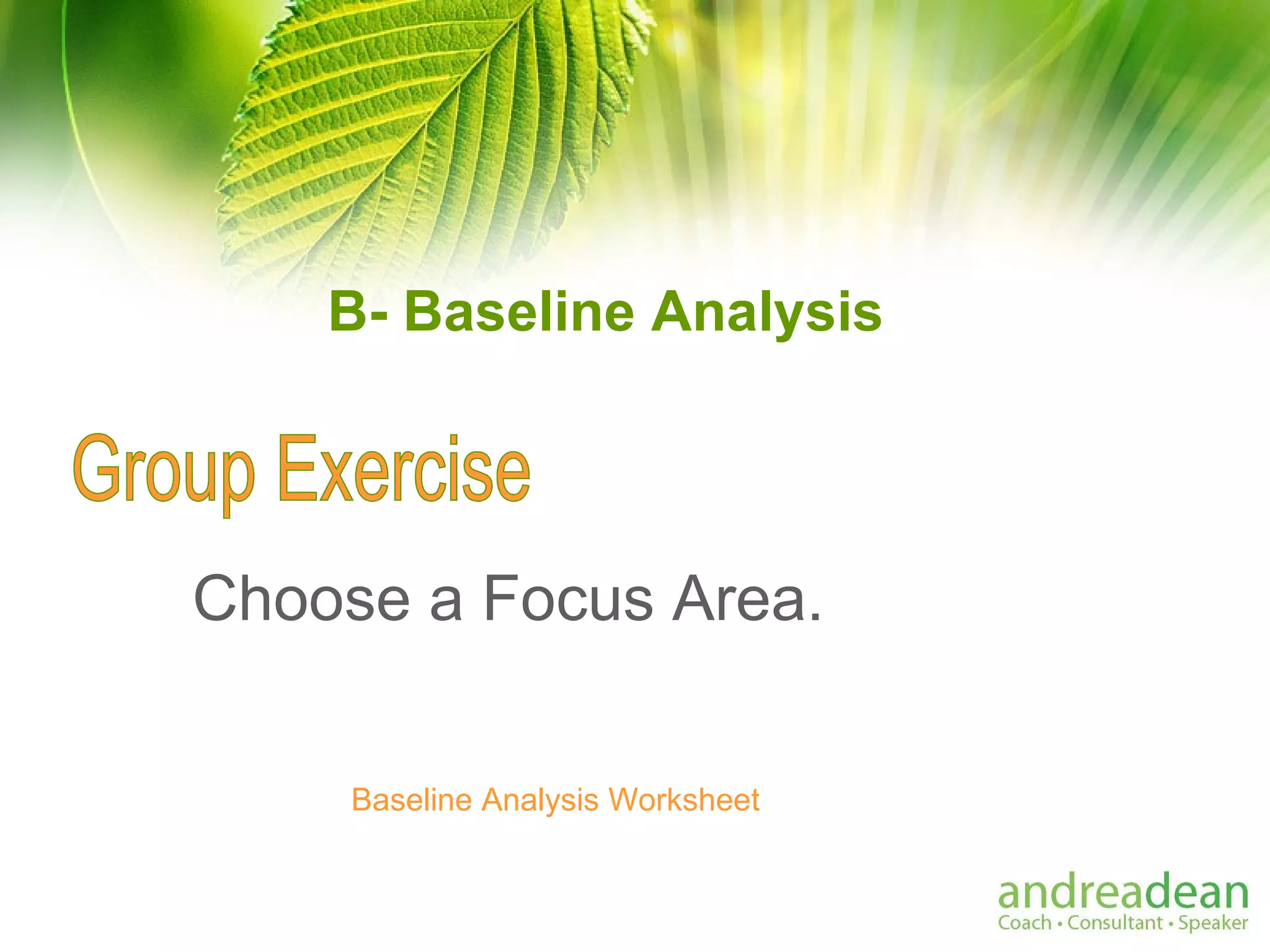 B- Baseline Analysis

Group Exercise

Choose a Focus Area.

Baseline Analysis Worksheet

andreadean
Coach • Consultant • Speaker